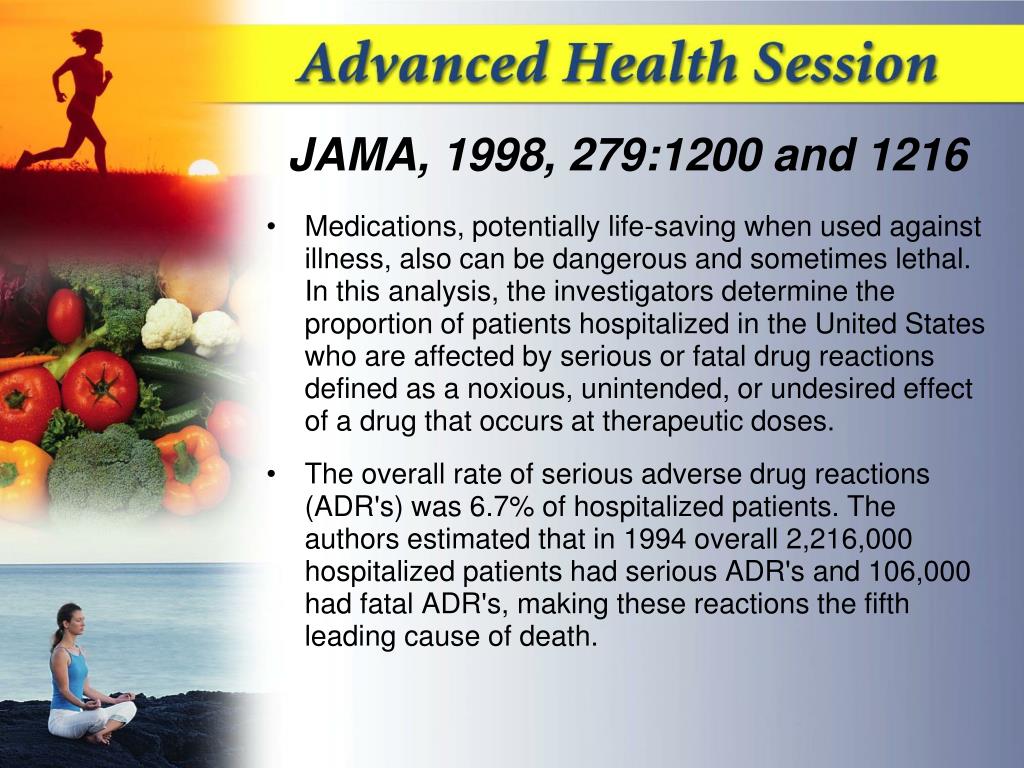 Advanced Health Session

JAMA, 1998, 279:1200 and 1216

• Medications, potentially life-saving when used against illness, also can be dangerous and sometimes lethal. In this analysis, the investigators determine the proportion of patients hospitalized in the United States who are affected by serious or fatal drug reactions defined as a noxious, unintended, or undesired effect of a drug that occurs at therapeutic doses.

• The overall rate of serious adverse drug reactions (ADR's) was 6.7% of hospitalized patients. The authors estimated that in 1994 overall 2,216,000 hospitalized patients had serious ADR's and 106,000 had fatal ADR's, making these reactions the fifth leading cause of death.